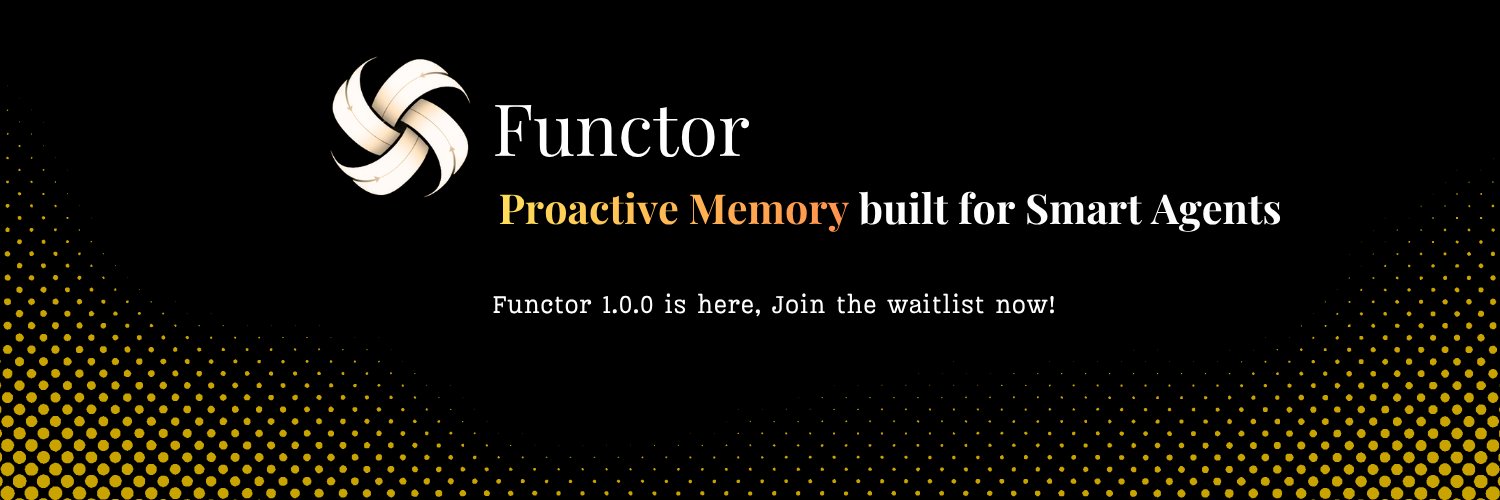 Functor

Proactive Memory built for Smart Agents

Functor 1.0.0 is here, Join the waitlist now!